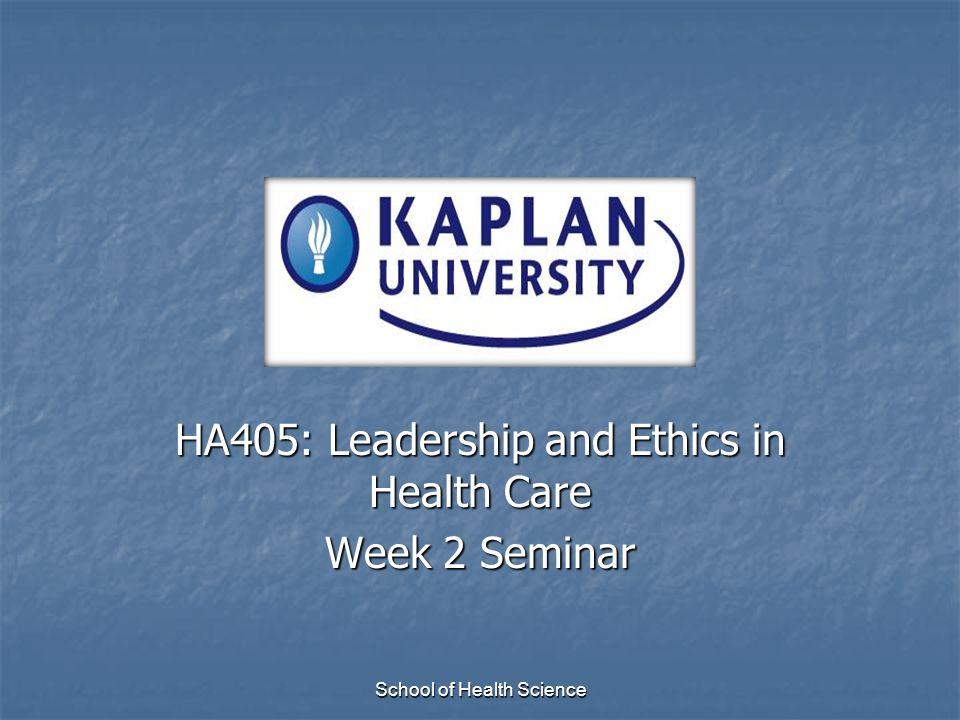 KAPLAN UNIVERSITY

HA405: Leadership and Ethics in Health Care

Week 2 Seminar

School of Health Science